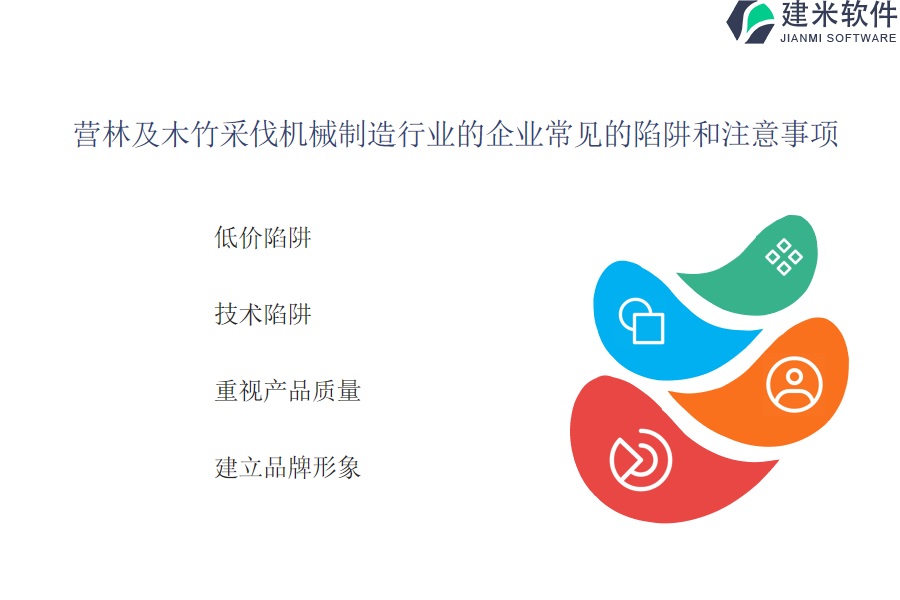 建米软件
JIANMI SOFTWARE

营林及木竹采伐机械制造行业的企业常见的陷阱和注意事项

低价陷阱

技术陷阱

重视产品质量

建立品牌形象